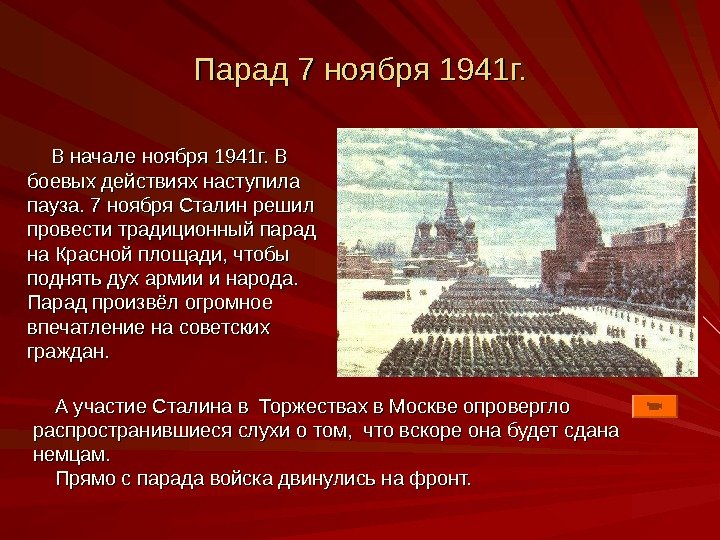 Парад 7 ноября 1941г.

В начале ноября 1941г. В боевых действиях наступила пауза. 7 ноября Сталин решил провести традиционный парад на Красной площади, чтобы поднять дух армии и народа. Парад произвёл огромное впечатление на советских граждан.

А участие Сталина в Торжествах в Москве опровергло распространившиеся слухи о том, что вскоре она будет сдана немцам.

Прямо с парада войска двинулись на фронт.